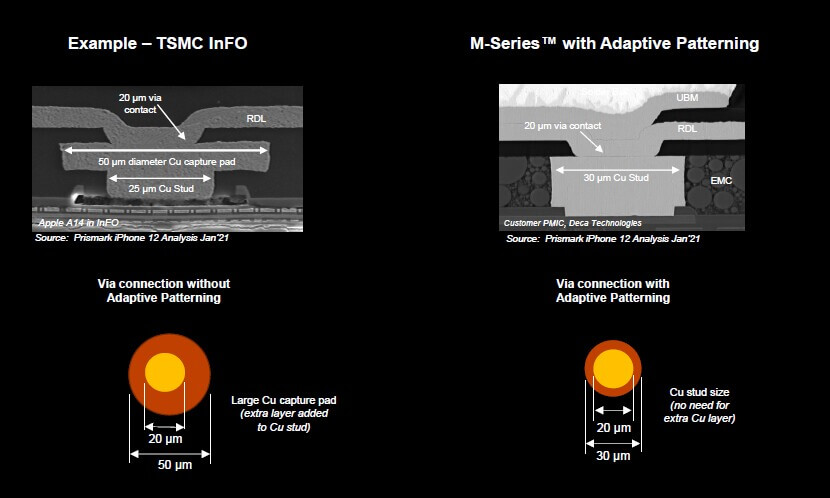 Example – TSMC InFO

20 µm via contact

RDL

50 µm diameter Cu capture pad

25 µm Cu Stud

Apple A14 in InFO

Source: Prismark iPhone 12 Analysis Jan'21

Via connection without Adaptive Patterning

Large Cu capture pad (extra layer added to Cu stud)

20 µm

50 µm

M-Series™ with Adaptive Patterning

UBM

20 µm via contact

RDL

30 µm Cu Stud

EMC

Customer PMIC, Deca Technologies

Source: Prismark iPhone 12 Analysis Jan'21

Via connection with Adaptive Patterning

Cu stud size (no need for extra Cu layer)

20 µm

30 µm